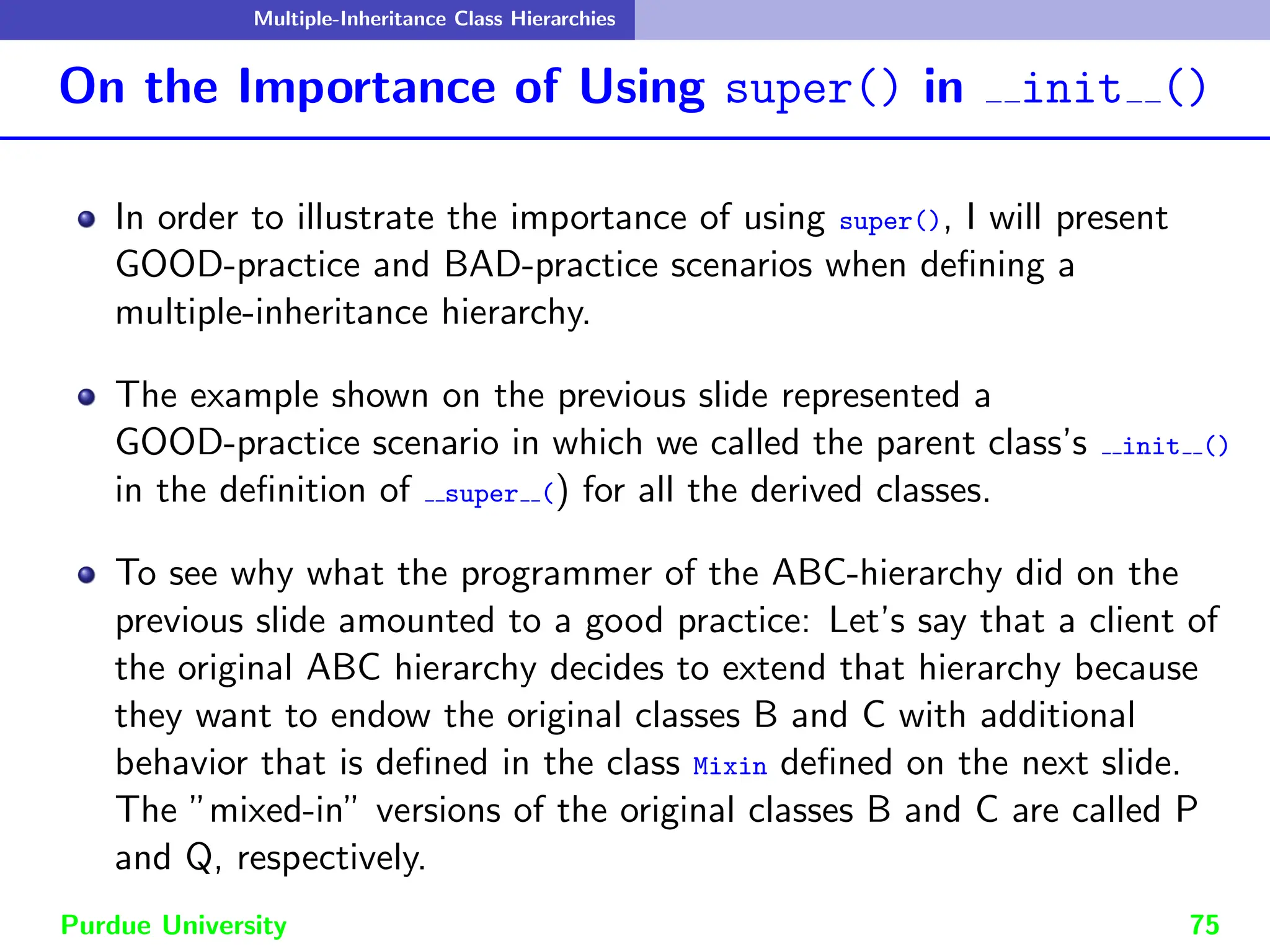 Multiple-Inheritance Class Hierarchies

On the Importance of Using super() in __init__()

In order to illustrate the importance of using super(), I will present GOOD-practice and BAD-practice scenarios when defining a multiple-inheritance hierarchy.

The example shown on the previous slide represented a GOOD-practice scenario in which we called the parent class's __init__() in the definition of __super__() for all the derived classes.

To see why what the programmer of the ABC-hierarchy did on the previous slide amounted to a good practice: Let's say that a client of the original ABC hierarchy decides to extend that hierarchy because they want to endow the original classes B and C with additional behavior that is defined in the class Mixin defined on the next slide. The "mixed-in" versions of the original classes B and C are called P and Q, respectively.

Purdue University

75